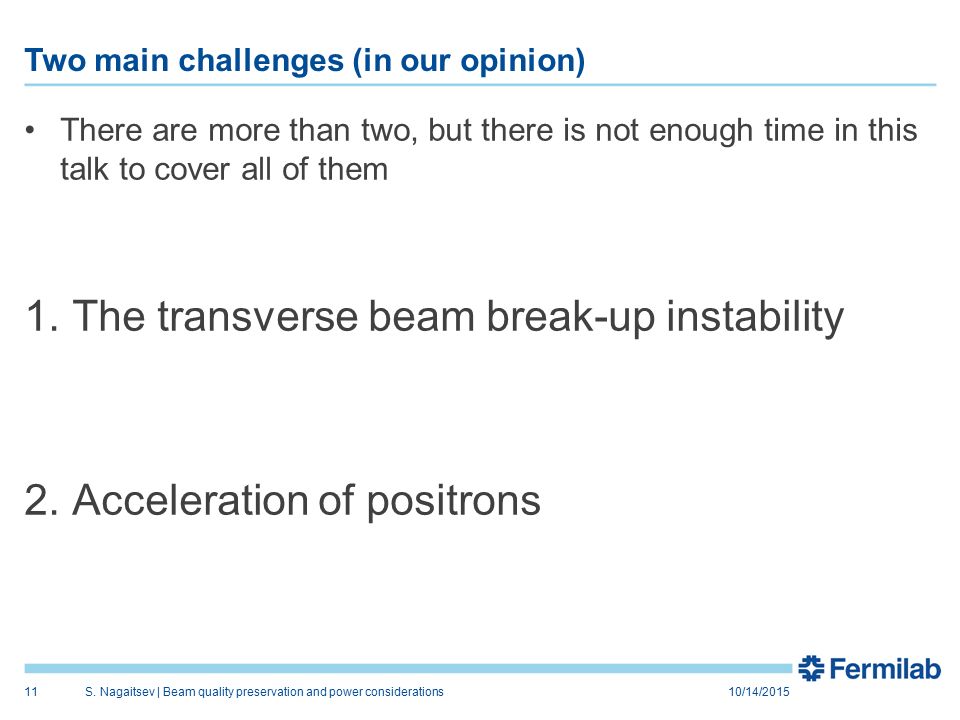 Two main challenges (in our opinion)

• There are more than two, but there is not enough time in this talk to cover all of them

1. The transverse beam break-up instability

2. Acceleration of positrons

Fermilab

11 S. Nagaitsev | Beam quality preservation and power considerations 10/14/2015